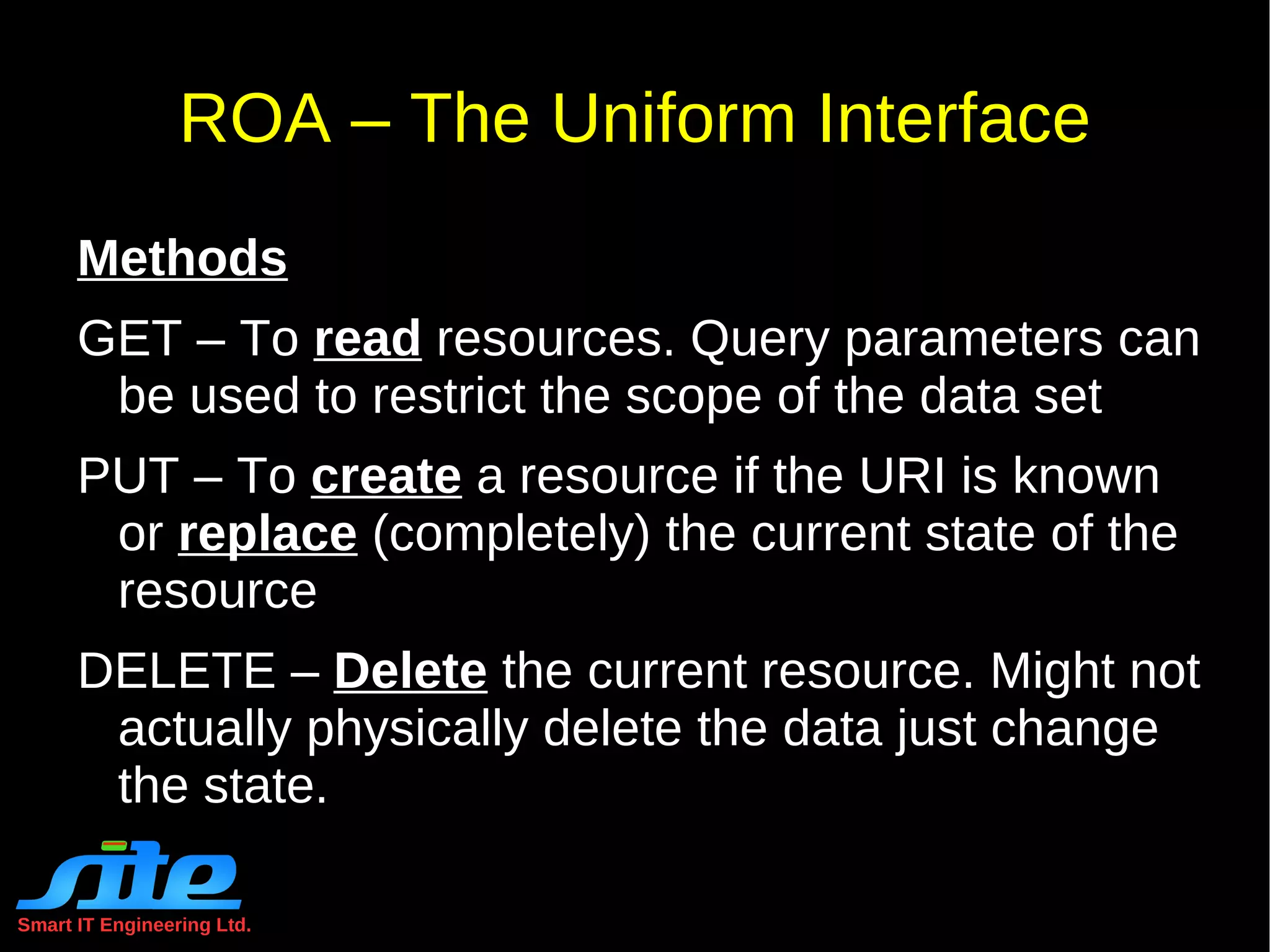 ROA – The Uniform Interface

Methods

GET – To read resources. Query parameters can be used to restrict the scope of the data set

PUT – To create a resource if the URI is known or replace (completely) the current state of the resource

DELETE – Delete the current resource. Might not actually physically delete the data just change the state.

site
Smart IT Engineering Ltd.